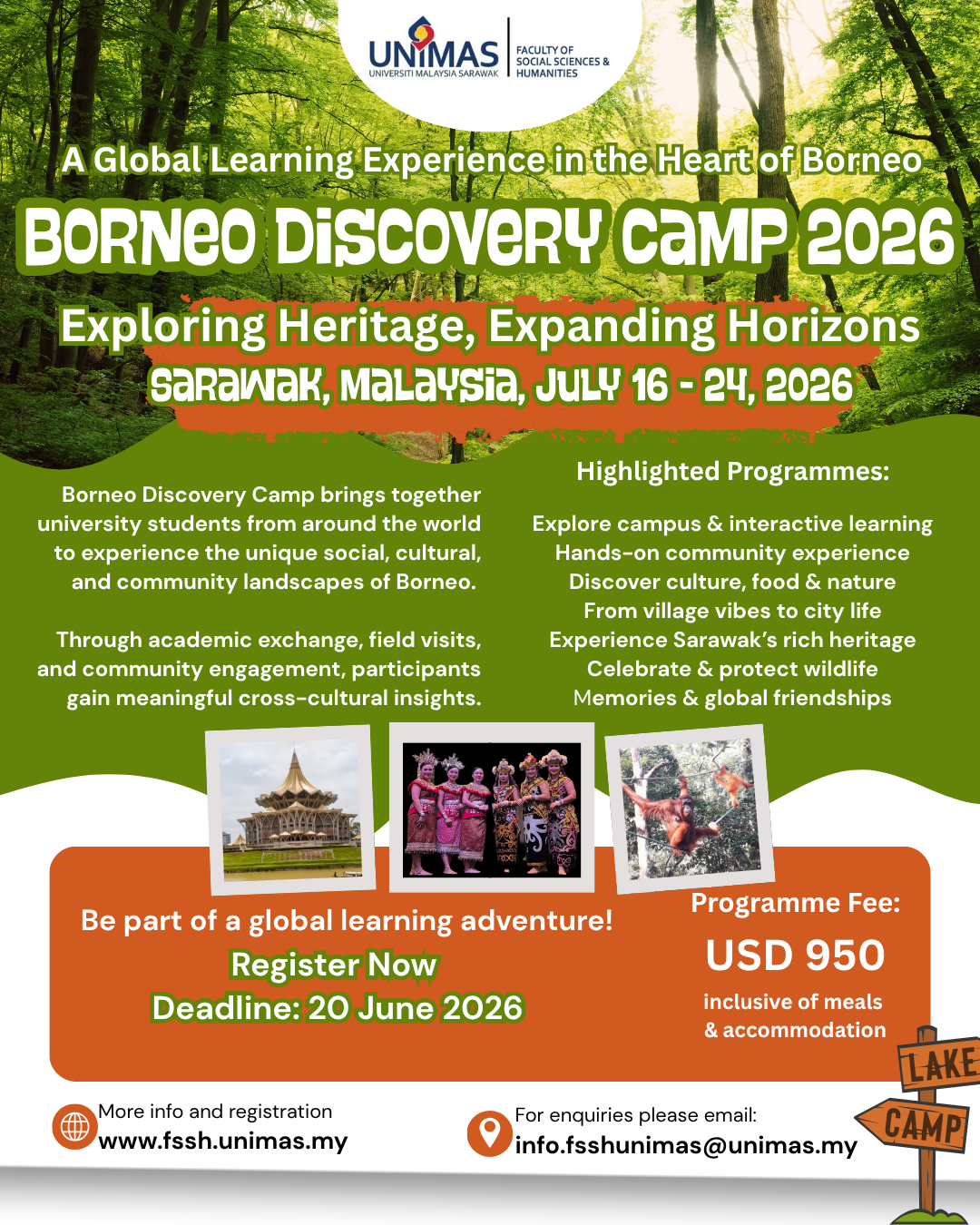 UNIMAS
UNIVERSITI MALAYSIA SARAWAK
FACULTY OF SOCIAL SCIENCES & HUMANITIES

A Global Learning Experience in the Heart of Borneo

BORNEO DISCOVERY CAMP 2026

Exploring Heritage, Expanding Horizons

SARAWAK, MALAYSIA, JULY 16 - 24, 2026

Borneo Discovery Camp brings together university students from around the world to experience the unique social, cultural, and community landscapes of Borneo.

Through academic exchange, field visits, and community engagement, participants gain meaningful cross-cultural insights.

Highlighted Programmes:

Explore campus & interactive learning
Hands-on community experience
Discover culture, food & nature
From village vibes to city life
Experience Sarawak's rich heritage
Celebrate & protect wildlife
Memories & global friendships

Be part of a global learning adventure!
Register Now
Deadline: 20 June 2026

Programme Fee:
USD 950
inclusive of meals & accommodation

LAKE
CAMP

More info and registration
www.fssh.unimas.my

For enquiries please email:
info.fsshunimas@unimas.my